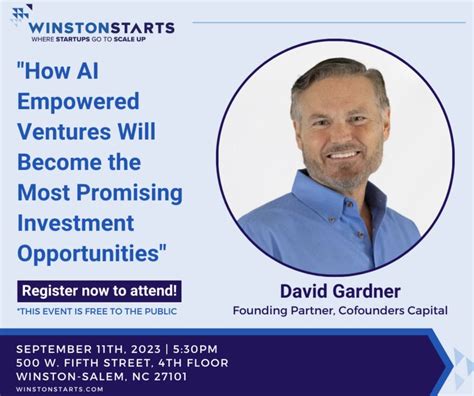 WINSTONSTARTS
WHERE STARTUPS GO TO SCALE UP

"How AI Empowered Ventures Will Become the Most Promising Investment Opportunities"

Register now to attend!

*THIS EVENT IS FREE TO THE PUBLIC

David Gardner
Founding Partner, Cofounders Capital

SEPTEMBER 11TH, 2023 | 5:30PM
500 W. FIFTH STREET, 4TH FLOOR
WINSTON-SALEM, NC 27101
WINSTONSTARTS.COM